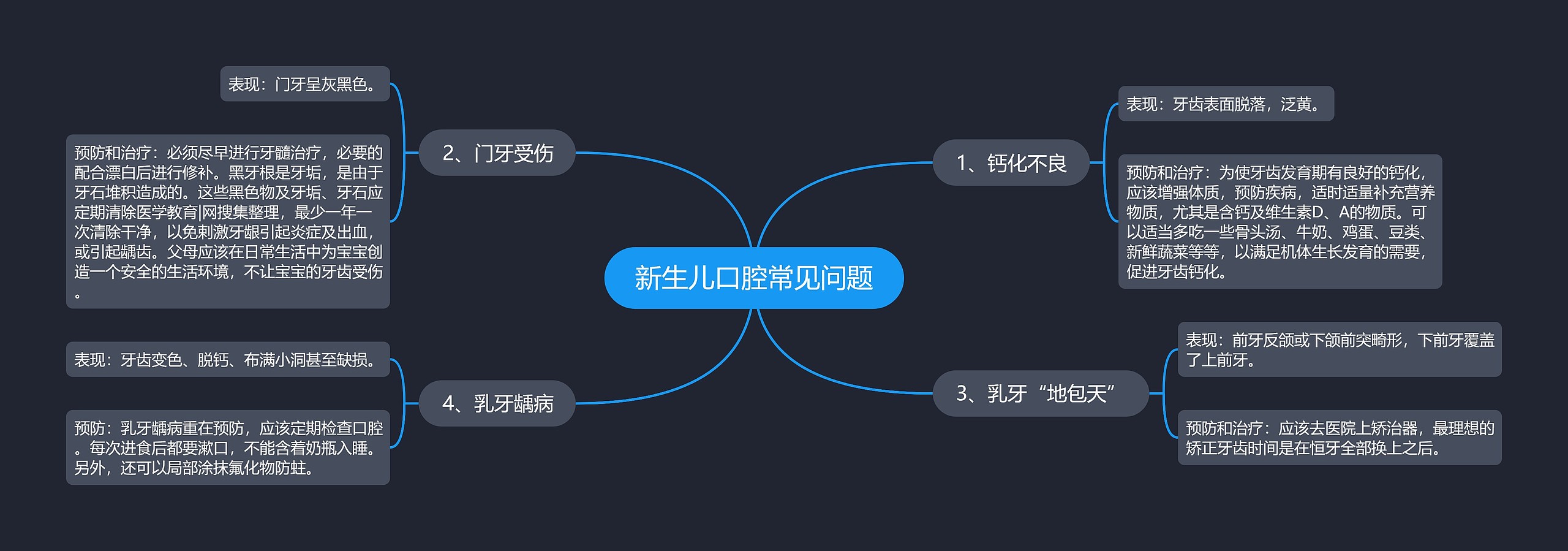 新生儿口腔常见问题

1、钙化不良

表现：牙齿表面脱落，泛黄。

预防和治疗：为使牙齿发育期有良好的钙化，应该增强体质，预防疾病，适时适量补充营养物质，尤其是含钙及维生素D、A的物质。可以适当多吃一些骨头汤、牛奶、鸡蛋、豆类、新鲜蔬菜等等，以满足机体生长发育的需要，促进牙齿钙化。

2、门牙受伤

表现：门牙呈灰黑色。

预防和治疗：必须尽早进行牙髓治疗，必要的配合漂白后进行修补。黑牙根是牙垢，是由于牙石堆积造成的。这些黑色物及牙垢、牙石应定期清除医学教育|网搜集整理，最少一年一次清除干净，以免刺激牙龈引起炎症及出血，或引起龋齿。父母应该在日常生活中为宝宝创造一个安全的生活环境，不让宝宝的牙齿受伤。

3、乳牙“地包天”

表现：前牙反颌或下颌前突畸形，下前牙覆盖了上前牙。

预防和治疗：应该去医院上矫治器，最理想的矫正牙齿时间是在恒牙全部换上之后。

4、乳牙龋病

表现：牙齿变色、脱钙、布满小洞甚至缺损。

预防：乳牙龋病重在预防，应该定期检查口腔。每次进食后都要漱口，不能含着奶瓶入睡。另外，还可以局部涂抹氟化物防蛀。